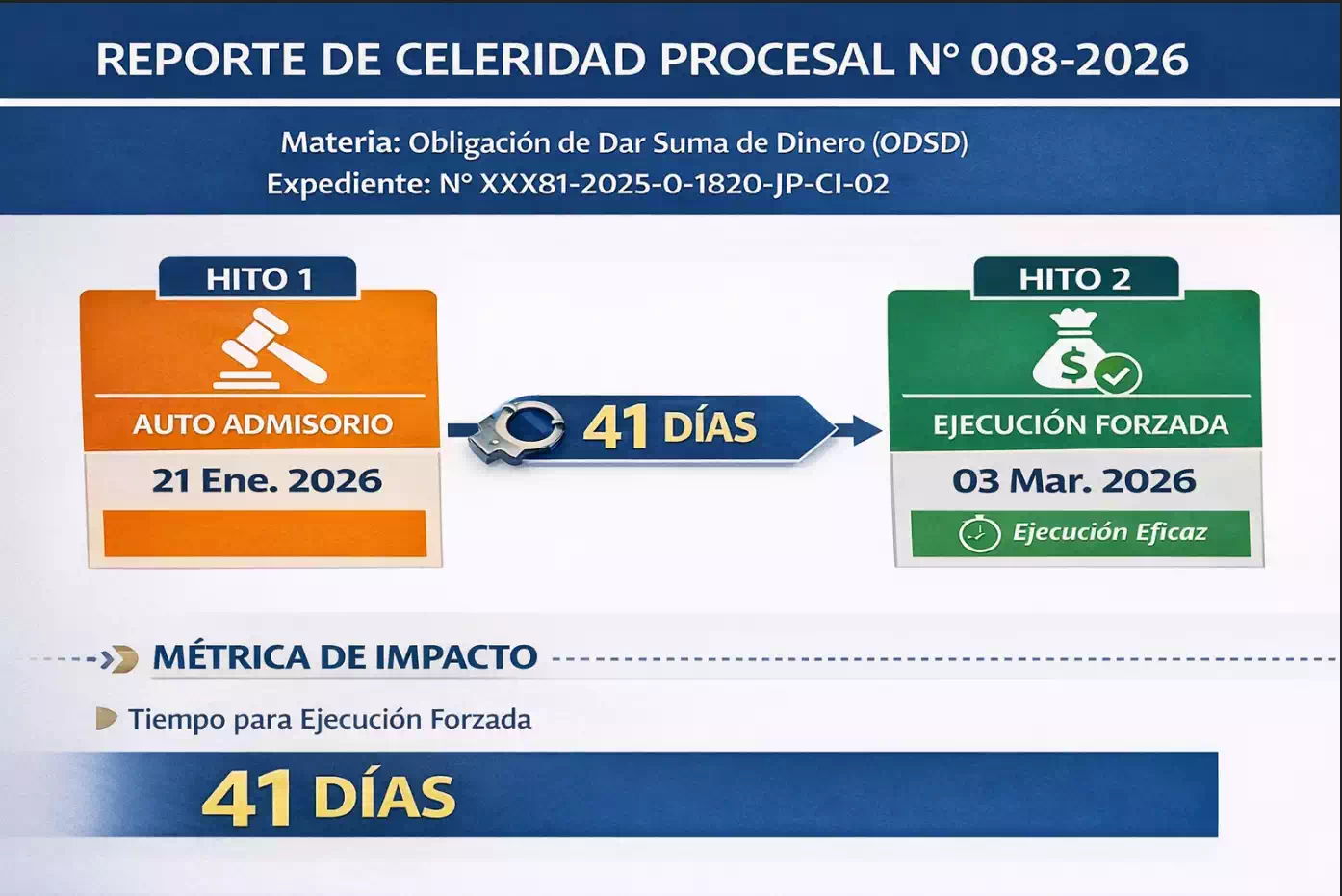 REPORTE DE CELERIDAD PROCESAL N° 008-2026

Materia: Obligación de Dar Suma de Dinero (ODSD)
Expediente: N° XXX81-2025-0-1820-JP-CI-02

HITO 1

AUTO ADMISORIO

21 Ene. 2026

41 DÍAS

HITO 2

$

EJECUCIÓN FORZADA

03 Mar. 2026

Ejecución Eficaz

MÉTRICA DE IMPACTO

Tiempo para Ejecución Forzada

41 DÍAS